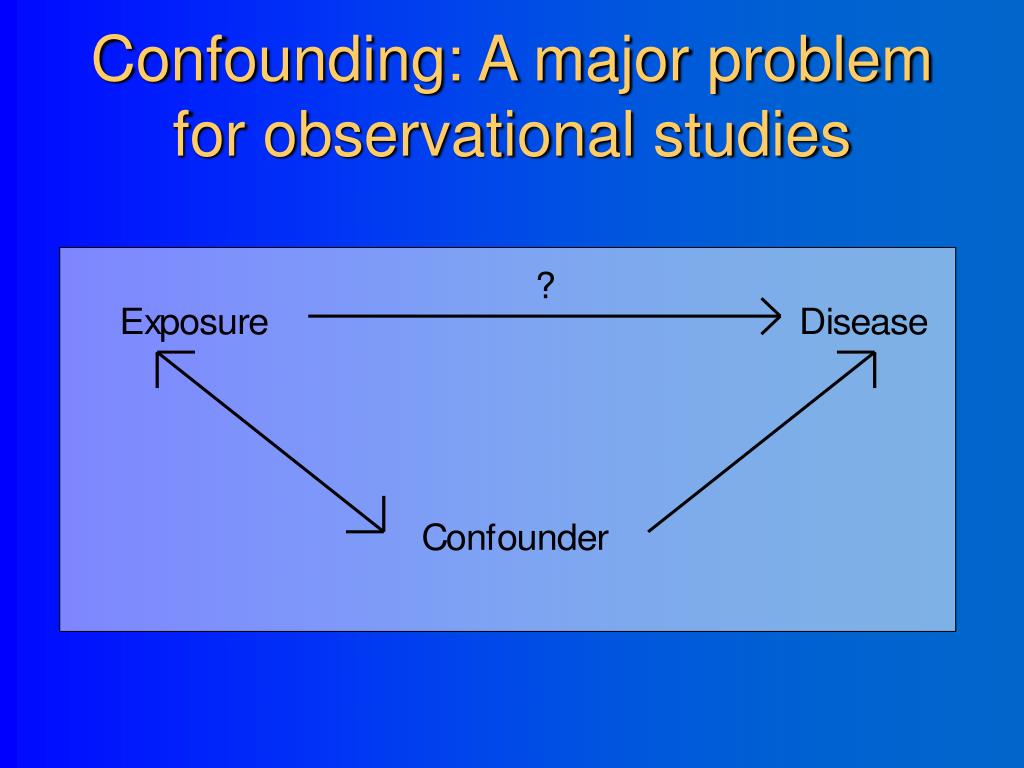 Confounding: A major problem for observational studies

?

Exposure

Disease

Confounder